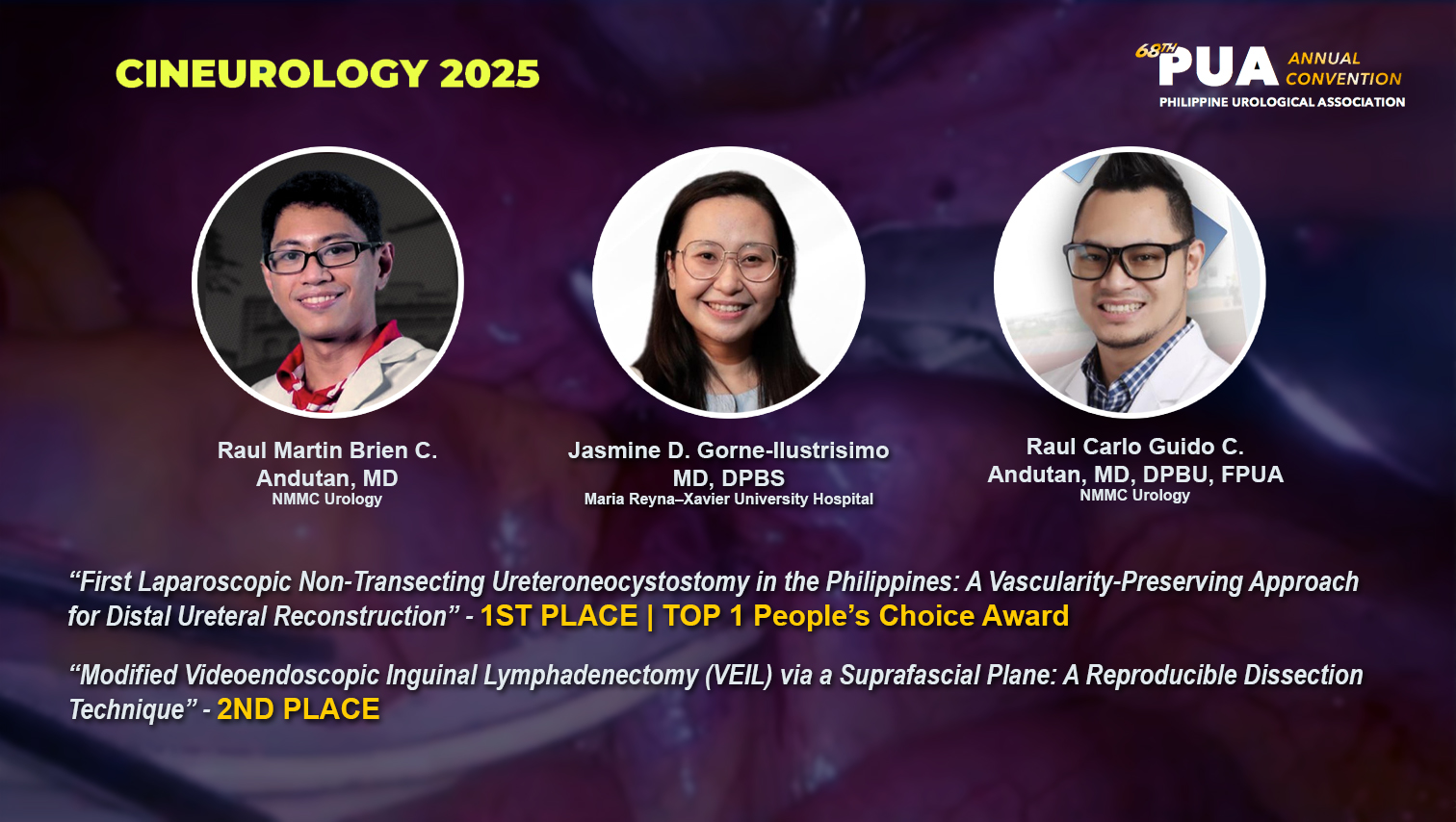 CINEUROLOGY 2025

68TH PUA ANNUAL CONVENTION
PHILIPPINE UROLOGICAL ASSOCIATION

Raul Martin Brien C. Andutan, MD
NMMC Urology

Jasmine D. Gorne-Ilustrisimo MD, DPBS
Maria Reyna–Xavier University Hospital

Raul Carlo Guido C. Andutan, MD, DPBU, FPUA
NMMC Urology

“First Laparoscopic Non-Transecting Ureteroneocystostomy in the Philippines: A Vascularity-Preserving Approach for Distal Ureteral Reconstruction” - 1ST PLACE | TOP 1 People’s Choice Award

“Modified Videoendoscopic Inguinal Lymphadenectomy (VEIL) via a Suprafascial Plane: A Reproducible Dissection Technique” - 2ND PLACE